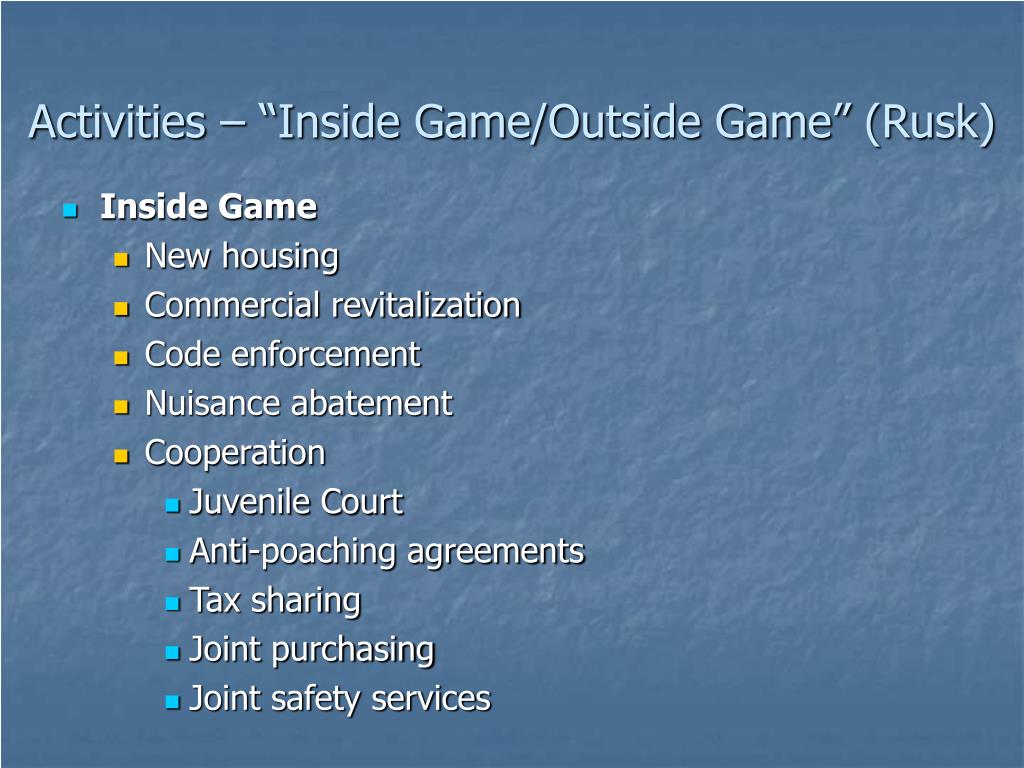 Activities – “Inside Game/Outside Game” (Rusk)

Inside Game
New housing
Commercial revitalization
Code enforcement
Nuisance abatement
Cooperation
Juvenile Court
Anti-poaching agreements
Tax sharing
Joint purchasing
Joint safety services